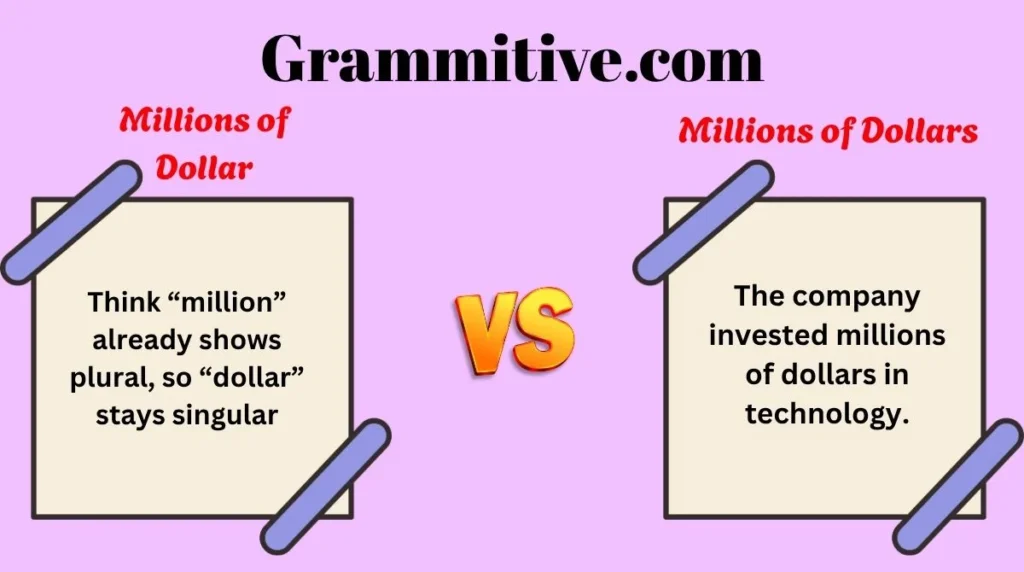 Grammitive.com

Millions of Dollar

Think “million” already shows plural, so “dollar” stays singular

VS

Millions of Dollars

The company invested millions of dollars in technology.